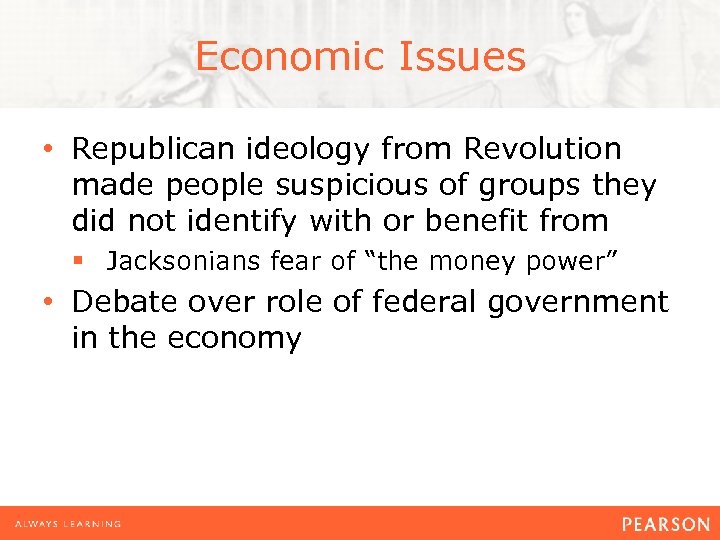 Economic Issues

• Republican ideology from Revolution made people suspicious of groups they did not identify with or benefit from
  ▪ Jacksonians fear of “the money power”
• Debate over role of federal government in the economy

ALWAYS LEARNING

PEARSON